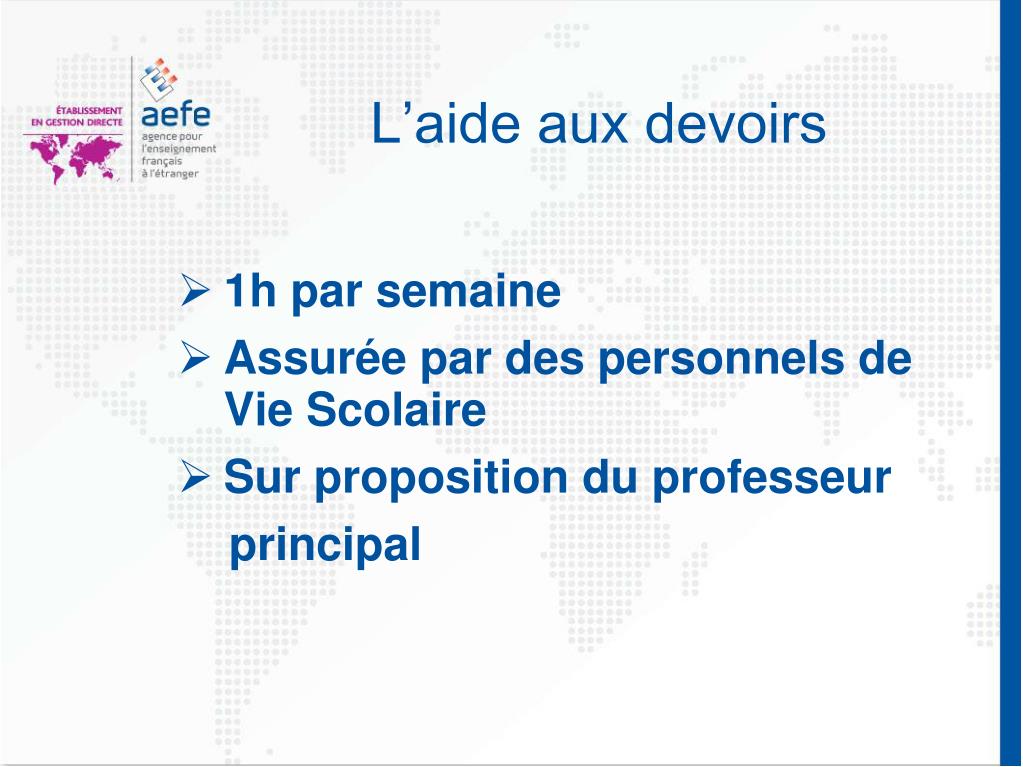 ÉTABLISSEMENT
EN GESTION DIRECTE

aefe
agence pour
l'enseignement
français
à l'étranger

L'aide aux devoirs

➢ 1h par semaine
➢ Assurée par des personnels de Vie Scolaire
➢ Sur proposition du professeur principal